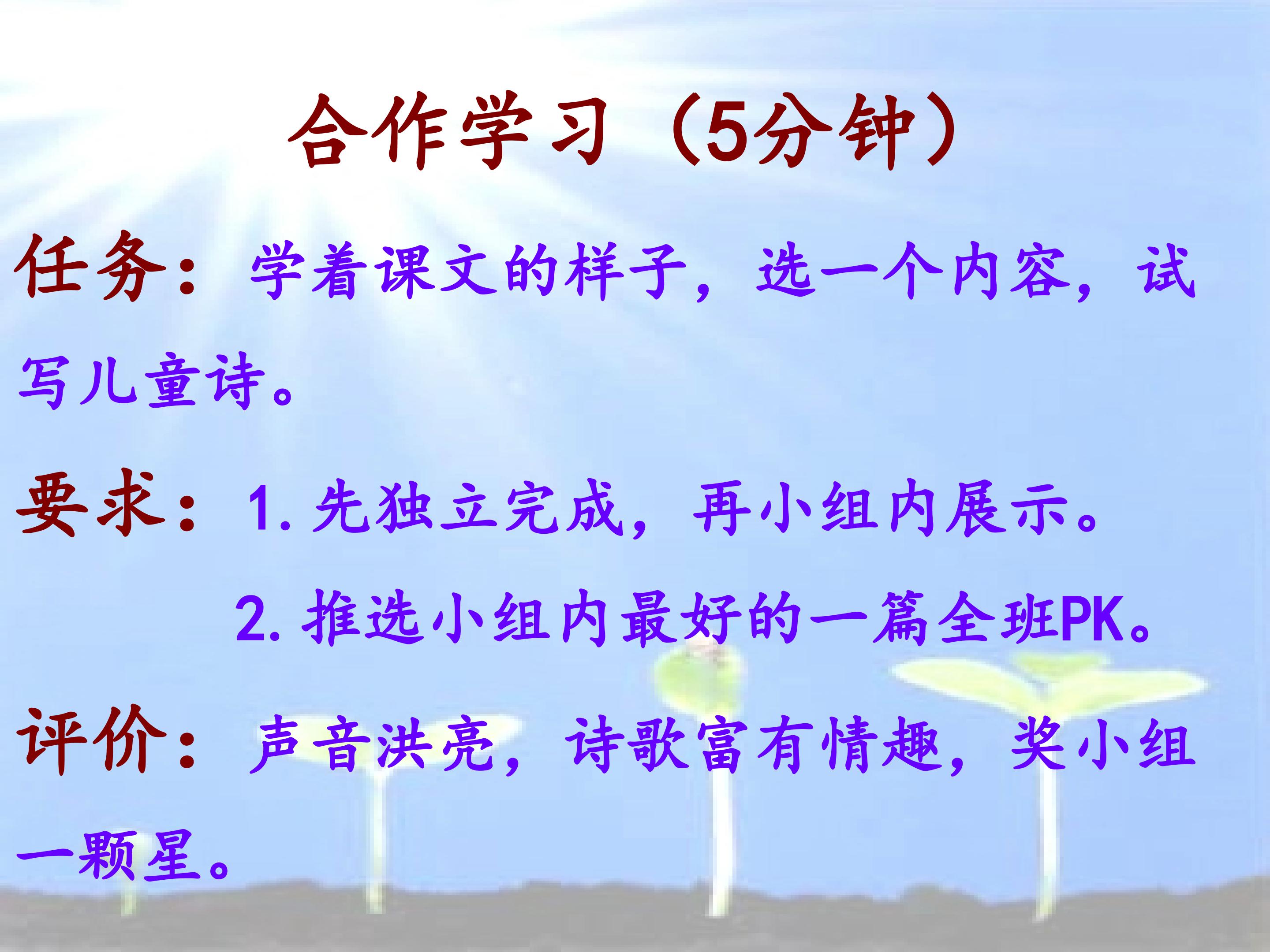 合作学习（5分钟）

任务：学着课文的样子，选一个内容，试写儿童诗。

要求：1. 先独立完成，再小组内展示。

2. 推选小组内最好的一篇全班PK。

评价：声音洪亮，诗歌富有情趣，奖小组一颗星。